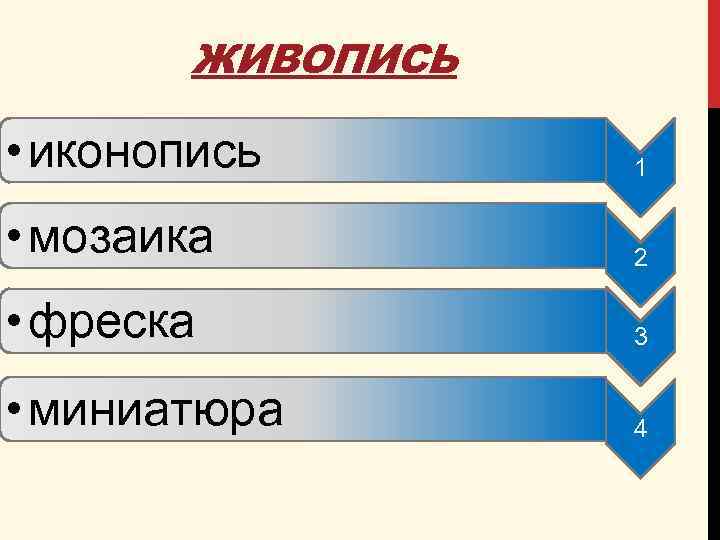 ЖИВОПИСЬ

• иконопись
1

• мозаика
2

• фреска
3

• миниатюра
4